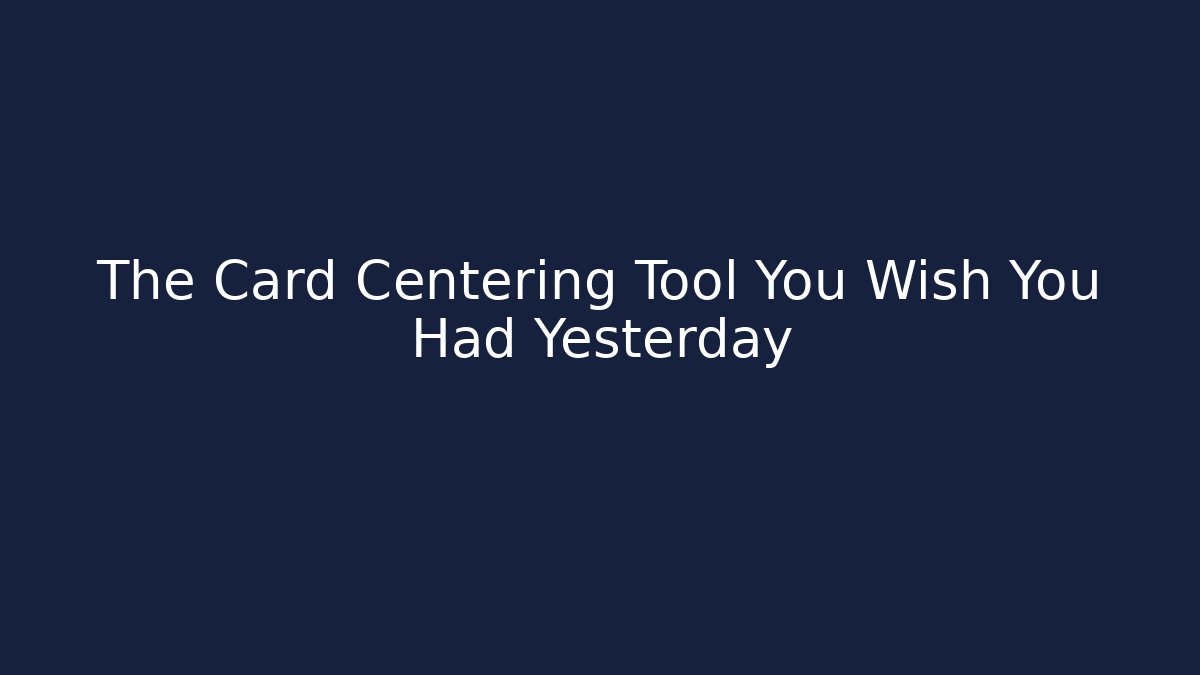 The Card Centering Tool You Wish You Had Yesterday